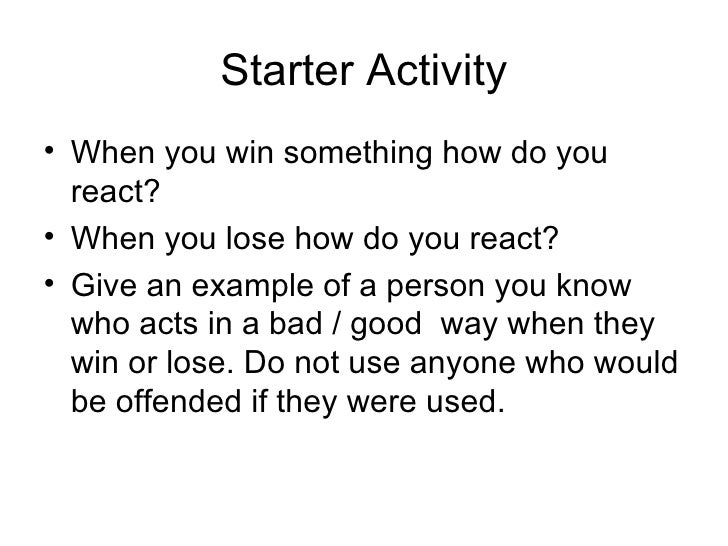 Starter Activity

• When you win something how do you react?
• When you lose how do you react?
• Give an example of a person you know who acts in a bad / good way when they win or lose. Do not use anyone who would be offended if they were used.